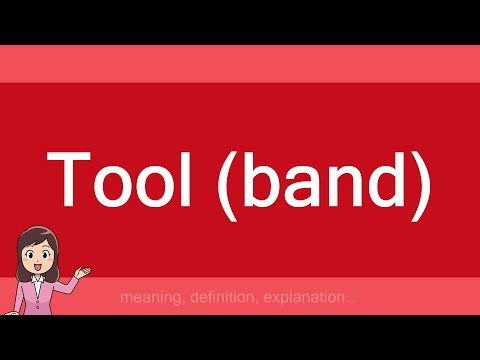 Tool (band)

meaning, definition, explanation...